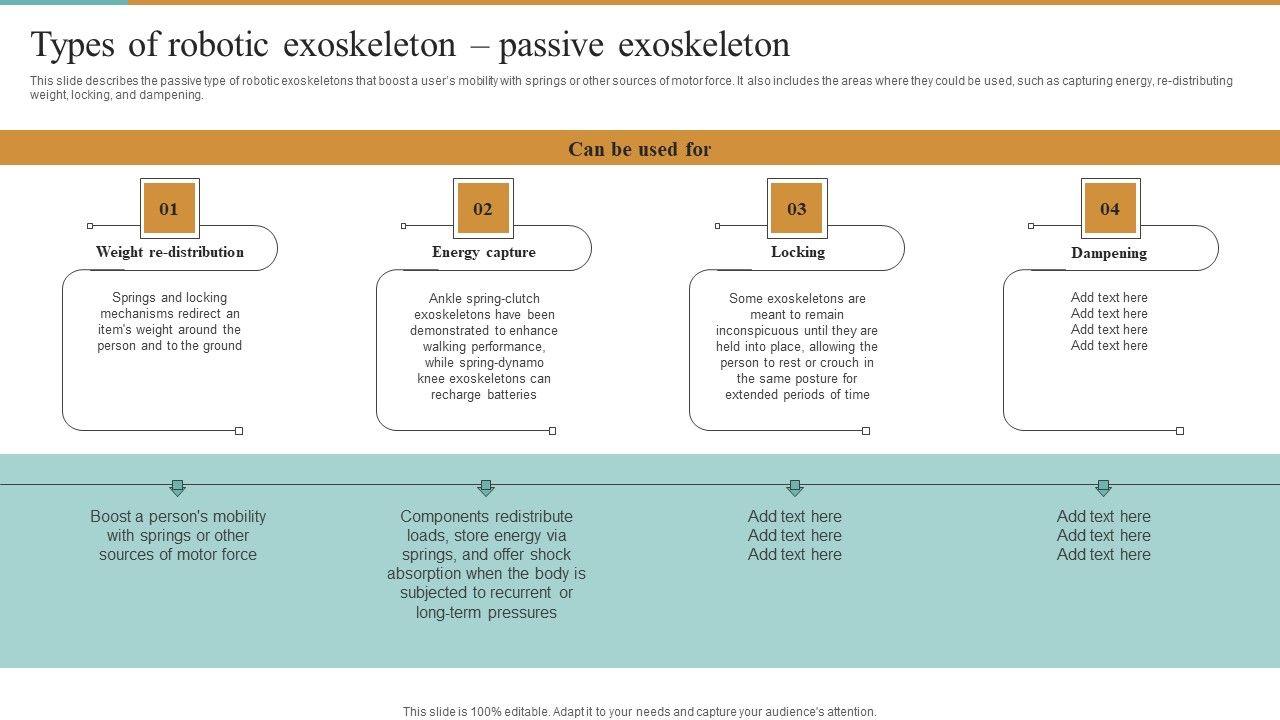 Types of robotic exoskeleton – passive exoskeleton

This slide describes the passive type of robotic exoskeletons that boost a user's mobility with springs or other sources of motor force. It also includes the areas where they could be used, such as capturing energy, re-distributing weight, locking, and dampening.

Can be used for

01
Weight re-distribution
Springs and locking mechanisms redirect an item's weight around the person and to the ground

02
Energy capture
Ankle spring-clutch exoskeletons have been demonstrated to enhance walking performance, while spring-dynamo knee exoskeletons can recharge batteries

03
Locking
Some exoskeletons are meant to remain inconspicuous until they are held into place, allowing the person to rest or crouch in the same posture for extended periods of time

04
Dampening
Add text here
Add text here
Add text here
Add text here

Boost a person's mobility with springs or other sources of motor force

Components redistribute loads, store energy via springs, and offer shock absorption when the body is subjected to recurrent or long-term pressures

Add text here
Add text here
Add text here

Add text here
Add text here
Add text here

This slide is 100% editable. Adapt it to your needs and capture your audience's attention.